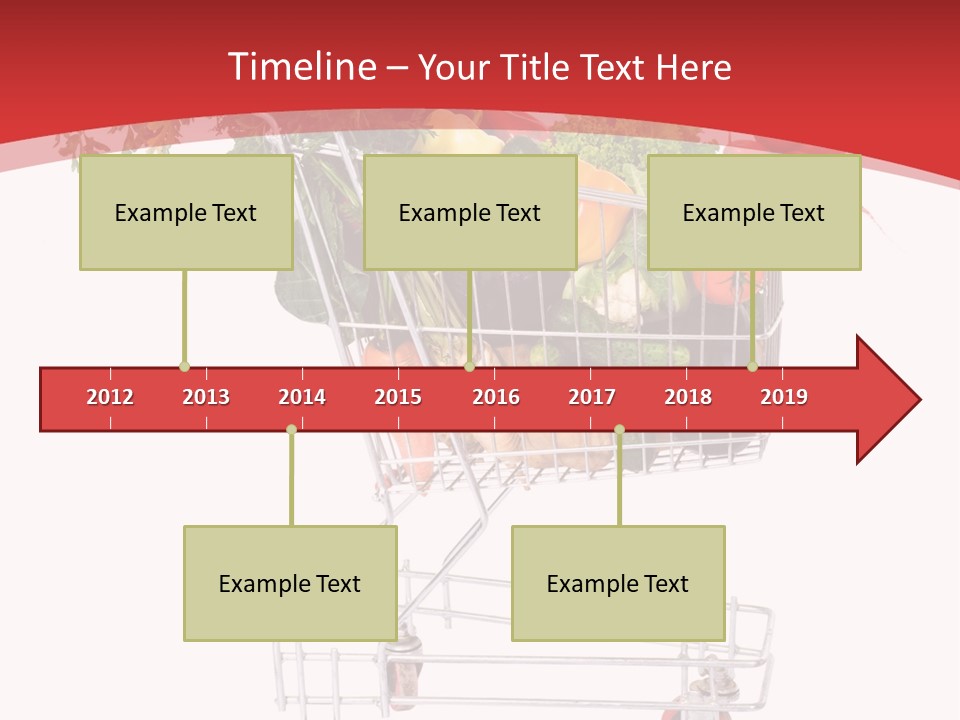 Timeline – Your Title Text Here

Example Text

Example Text

Example Text

2012 2013 2014 2015 2016 2017 2018 2019

Example Text

Example Text